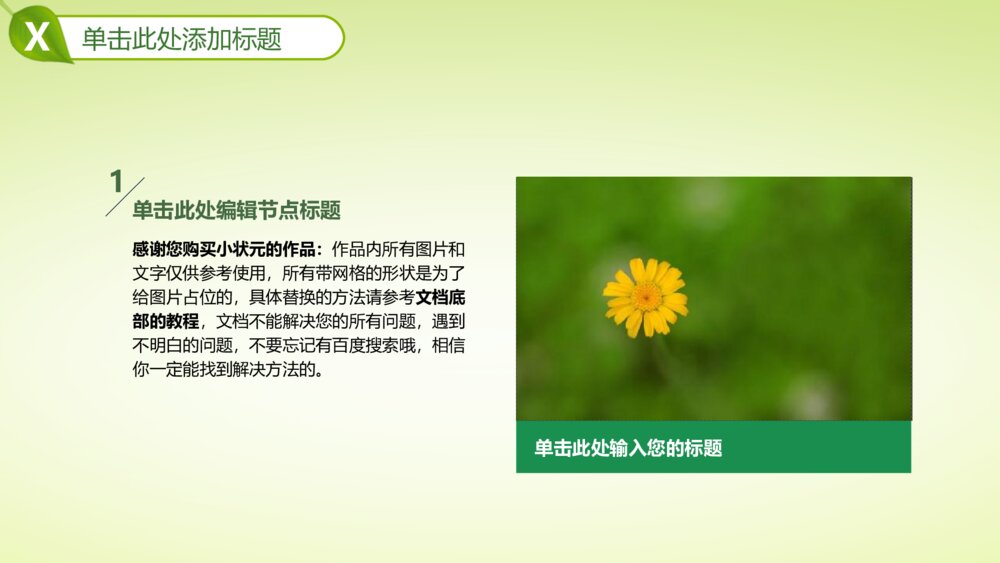 X 单击此处添加标题

1

单击此处编辑节点标题

感谢您购买小状元的作品：作品内所有图片和文字仅供参考使用，所有带网格的形状是为了给图片占位的，具体替换的方法请参考文档底部的教程，文档不能解决您的所有问题，遇到不明白的问题，不要忘记有百度搜索哦，相信你一定能找到解决方法的。

单击此处输入您的标题